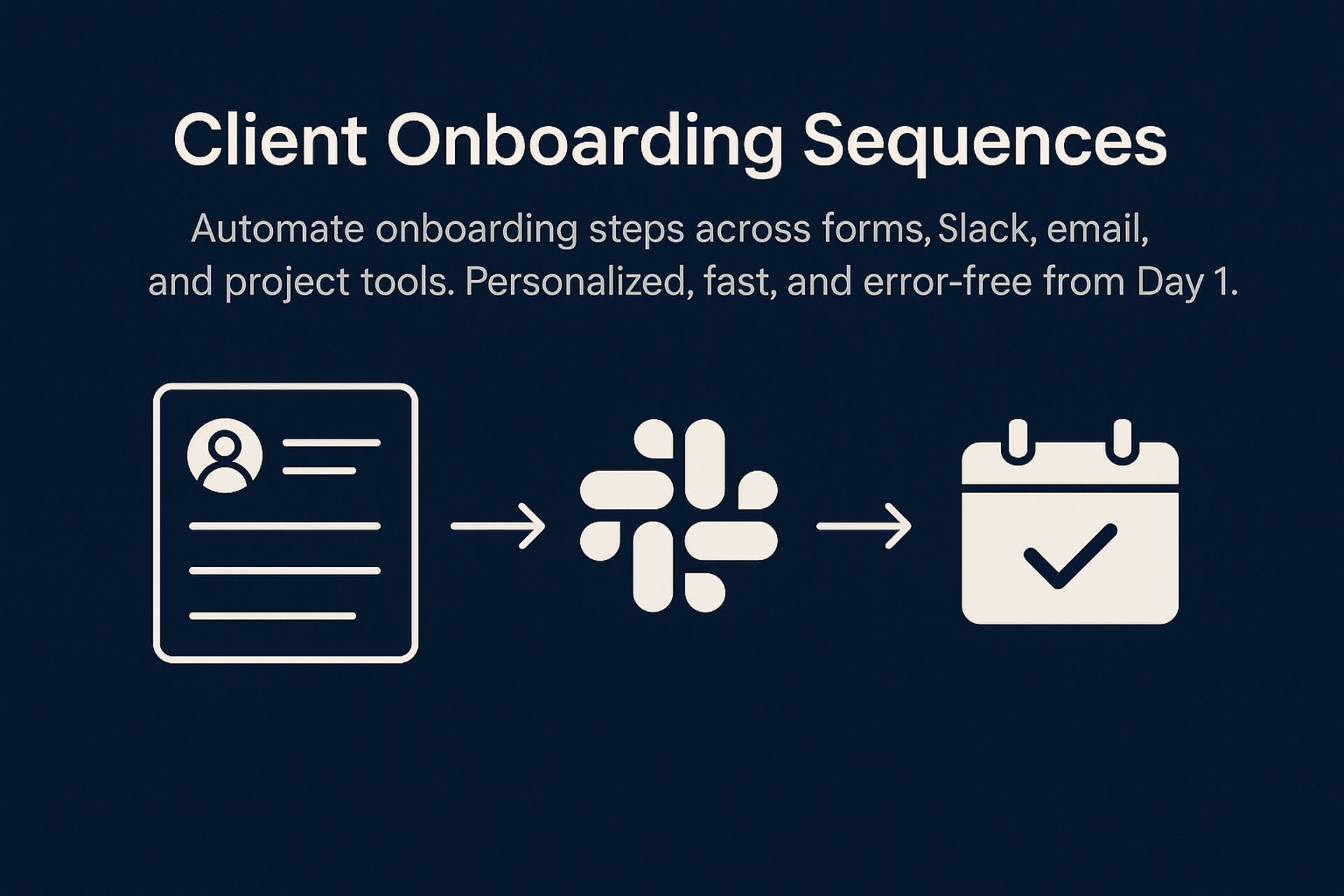 Client Onboarding Sequences

Automate onboarding steps across forms, Slack, email, and project tools. Personalized, fast, and error-free from Day 1.